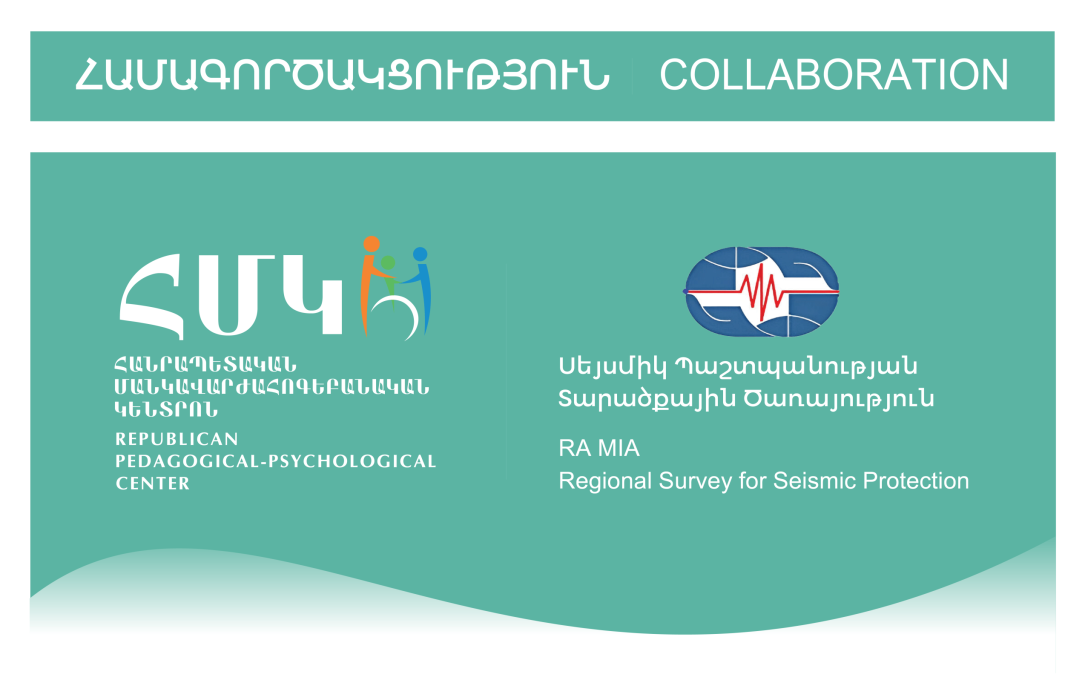 ՀԱՄԱԳՈՐԾԱԿՑՈՒԹՅՈՒՆ | COLLABORATION

ՀՄԿ

ՀԱՆՐԱՊԵՏԱԿԱՆ ՄԱՆԿԱՎԱՐԺԱՀՈԳԵԲԱՆԱԿԱՆ ԿԵՆՏՐՈՆ

REPUBLICAN PEDAGOGICAL-PSYCHOLOGICAL CENTER

Սեյսմիկ Պաշտպանության Տարածքային Ծառայություն

RA MIA
Regional Survey for Seismic Protection